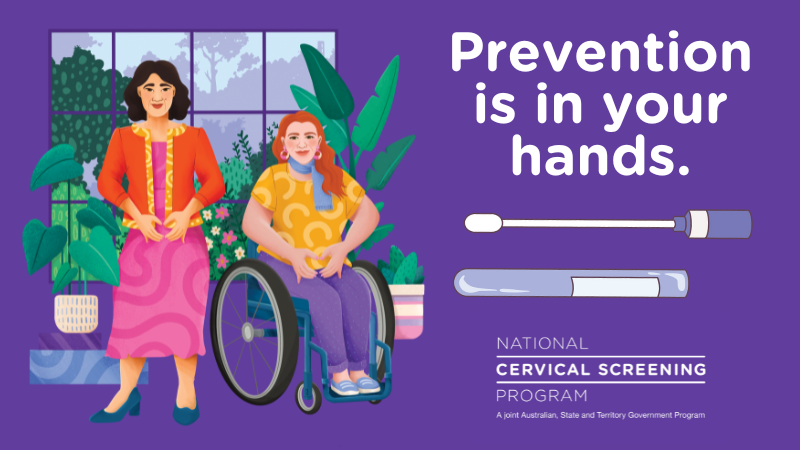 Prevention is in your hands.

NATIONAL
CERVICAL SCREENING
PROGRAM
A joint Australian, State and Territory Government Program